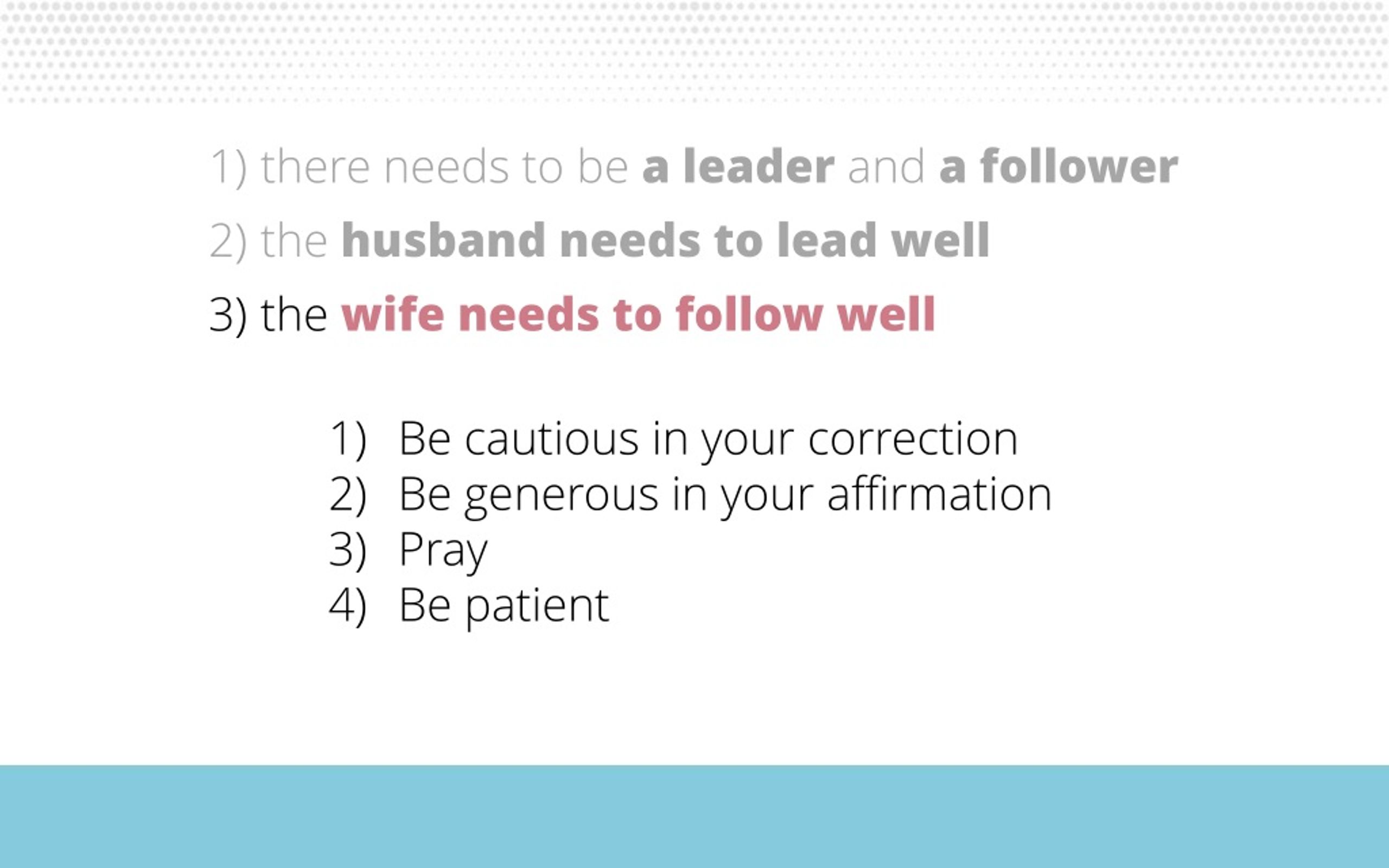 1) there needs to be a leader and a follower
2) the husband needs to lead well
3) the wife needs to follow well

1) Be cautious in your correction
2) Be generous in your affirmation
3) Pray
4) Be patient